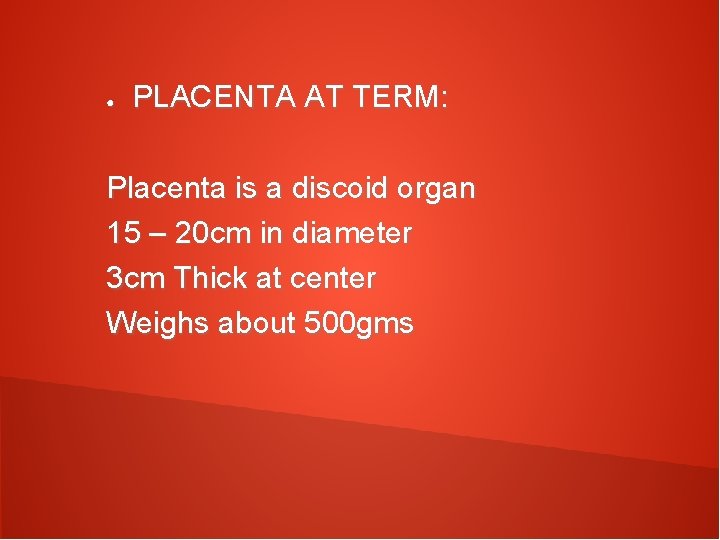 • PLACENTA AT TERM:

Placenta is a discoid organ
15 – 20cm in diameter
3cm Thick at center
Weighs about 500gms